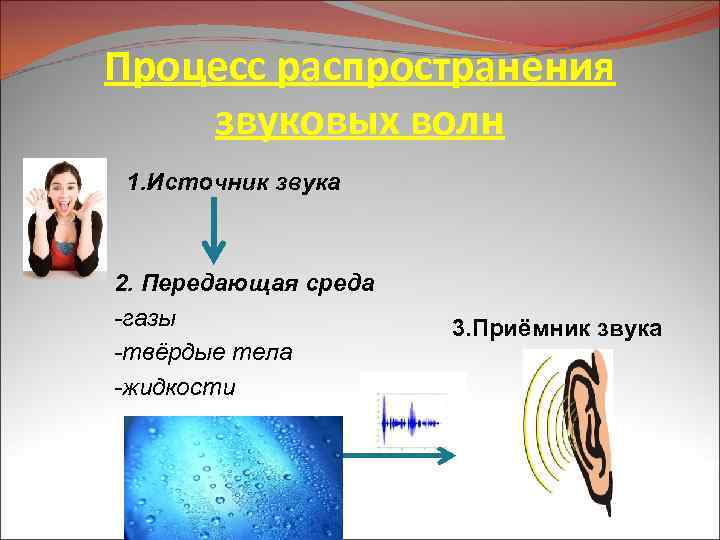 Процесс распространения звуковых волн

1.Источник звука

2. Передающая среда
-газы
-твёрдые тела
-жидкости

3.Приёмник звука